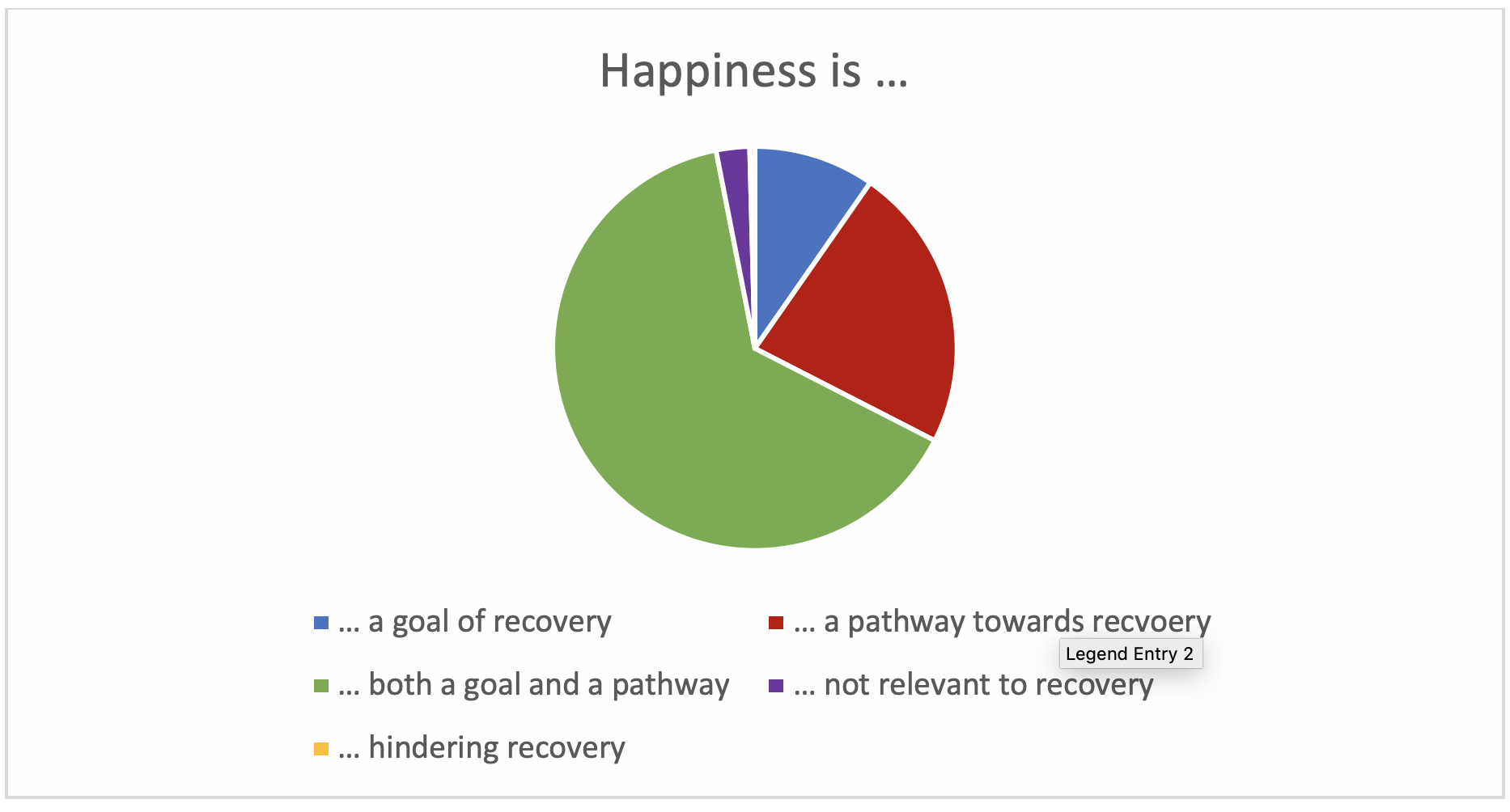 Happiness is …

… a goal of recovery
… a pathway towards recvoery
Legend Entry 2
… both a goal and a pathway
… not relevant to recovery
… hindering recovery